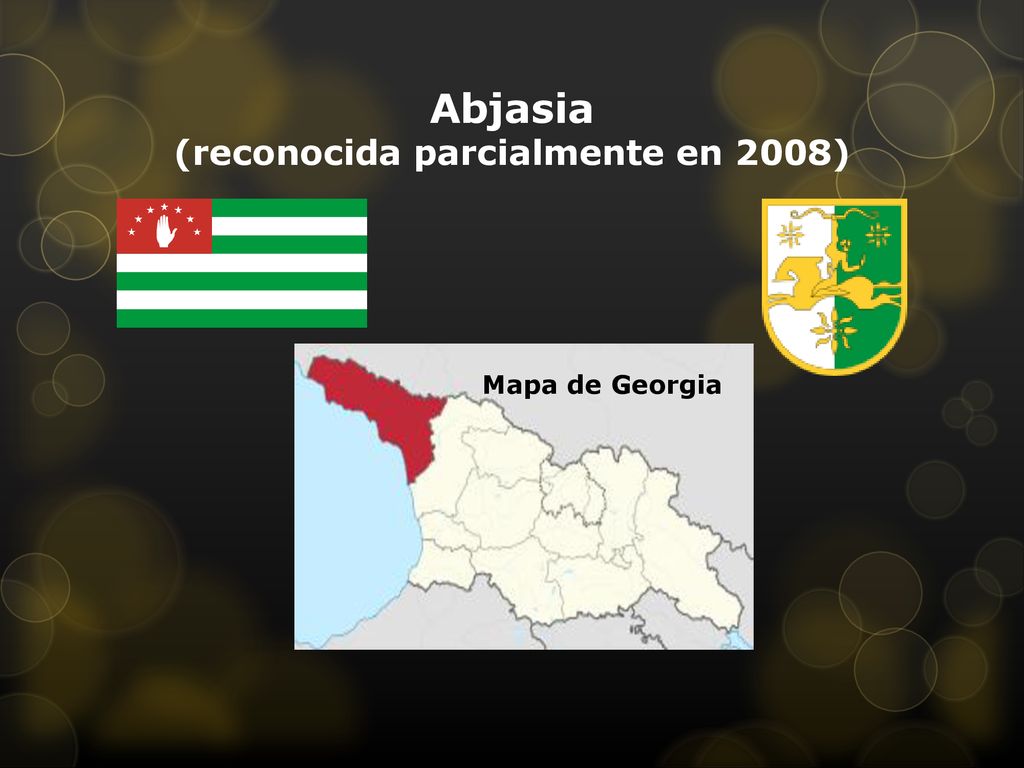 Abjasia
(reconocida parcialmente en 2008)

Mapa de Georgia